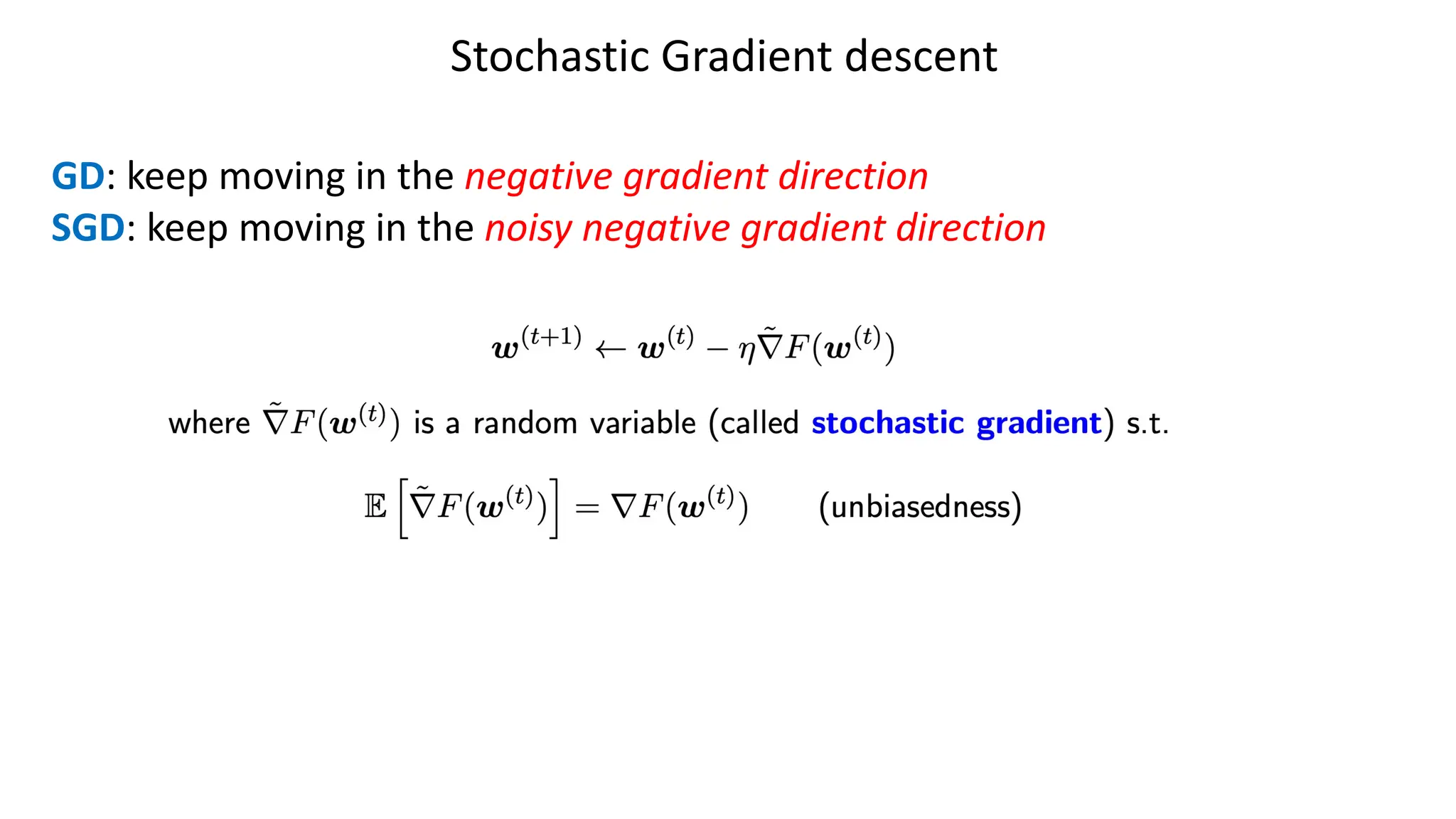 Stochastic Gradient descent

GD: keep moving in the negative gradient direction
SGD: keep moving in the noisy negative gradient direction

$\boldsymbol{w}^{(t+1)} \leftarrow \boldsymbol{w}^{(t)} - \eta \tilde{\nabla} F(\boldsymbol{w}^{(t)})$

where $\tilde{\nabla} F(\boldsymbol{w}^{(t)})$ is a random variable (called stochastic gradient) s.t.

$\mathbb{E}\left[\tilde{\nabla} F(\boldsymbol{w}^{(t)})\right] = \nabla F(\boldsymbol{w}^{(t)})$ (unbiasedness)